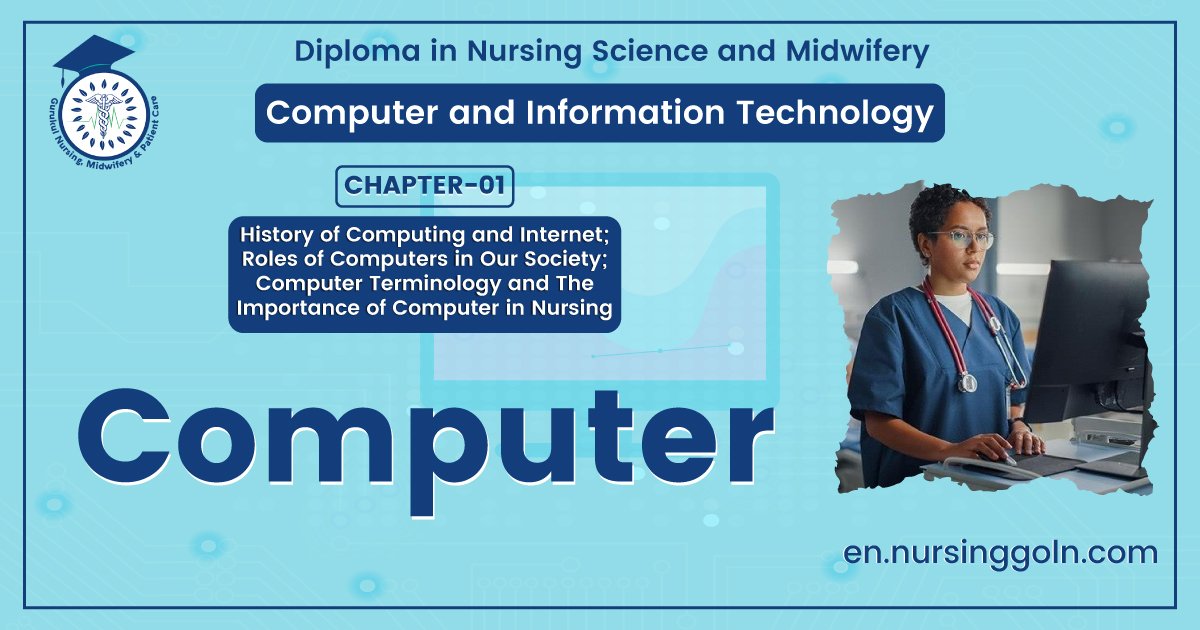 Gurukul Nursing, Midwifery & Patient Care

Diploma in Nursing Science and Midwifery

Computer and Information Technology

CHAPTER-01

History of Computing and Internet; Roles of Computers in Our Society; Computer Terminology and The Importance of Computer in Nursing

Computer

en.nursinggoln.com